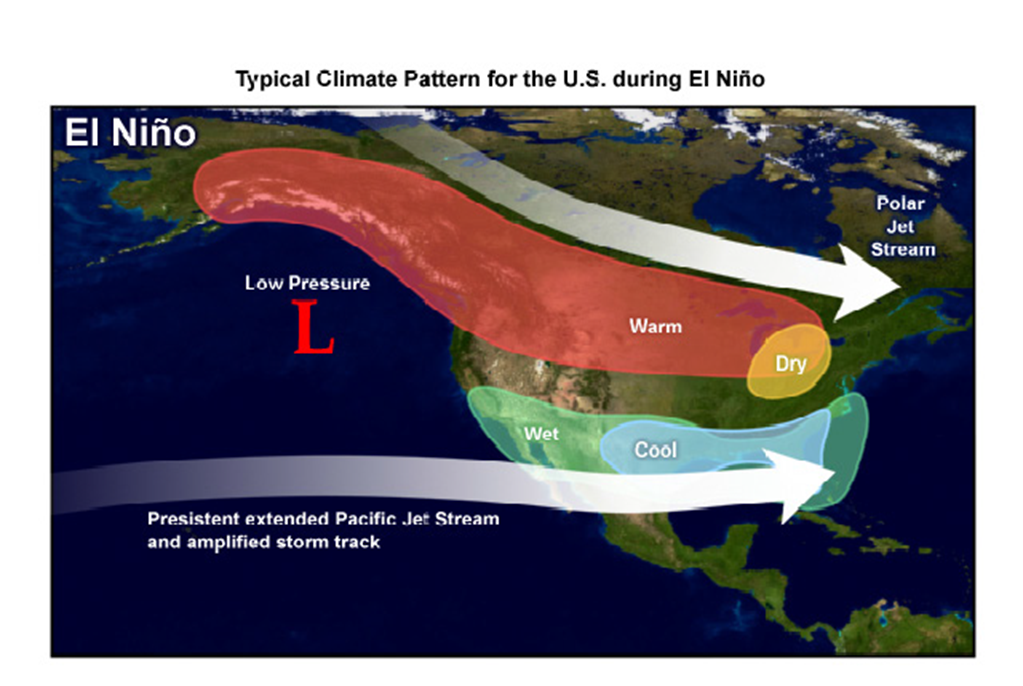 Typical Climate Pattern for the U.S. during El Niño

El Niño

Polar Jet Stream

Low Pressure

L

Warm

Dry

Wet

Cool

Presistent extended Pacific Jet Stream and amplified storm track